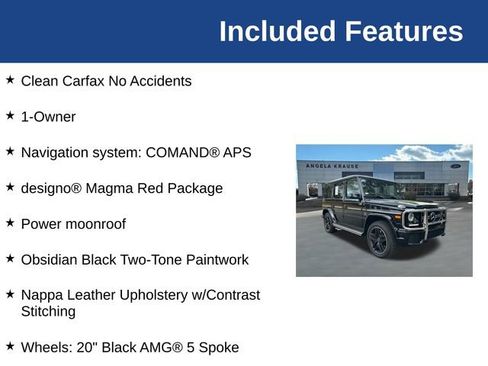 Included Features

★ Clean Carfax No Accidents

★ 1-Owner

★ Navigation system: COMAND® APS

★ designo® Magma Red Package

★ Power moonroof

★ Obsidian Black Two-Tone Paintwork

★ Nappa Leather Upholstery w/Contrast Stitching

★ Wheels: 20" Black AMG® 5 Spoke

ANGELA KRAUSE